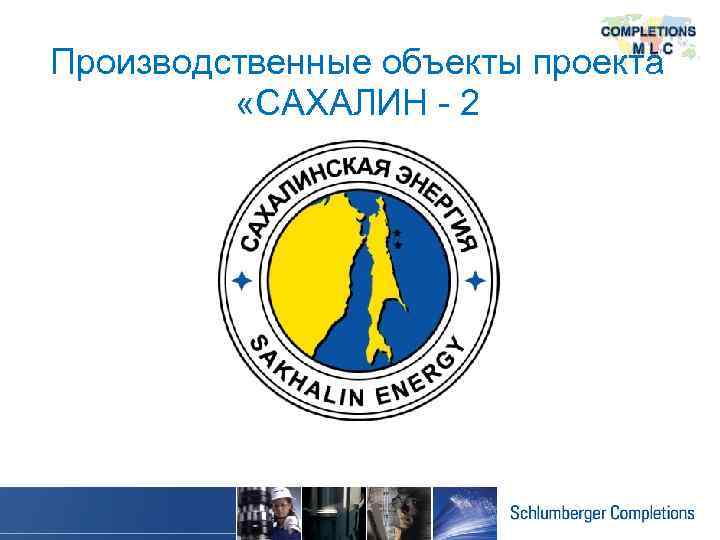 COMPLETIONS
M L C

Производственные объекты проекта «САХАЛИН - 2

САХАЛИНСКАЯ ЭНЕРГИЯ
SAKHALIN ENERGY

Schlumberger Completions